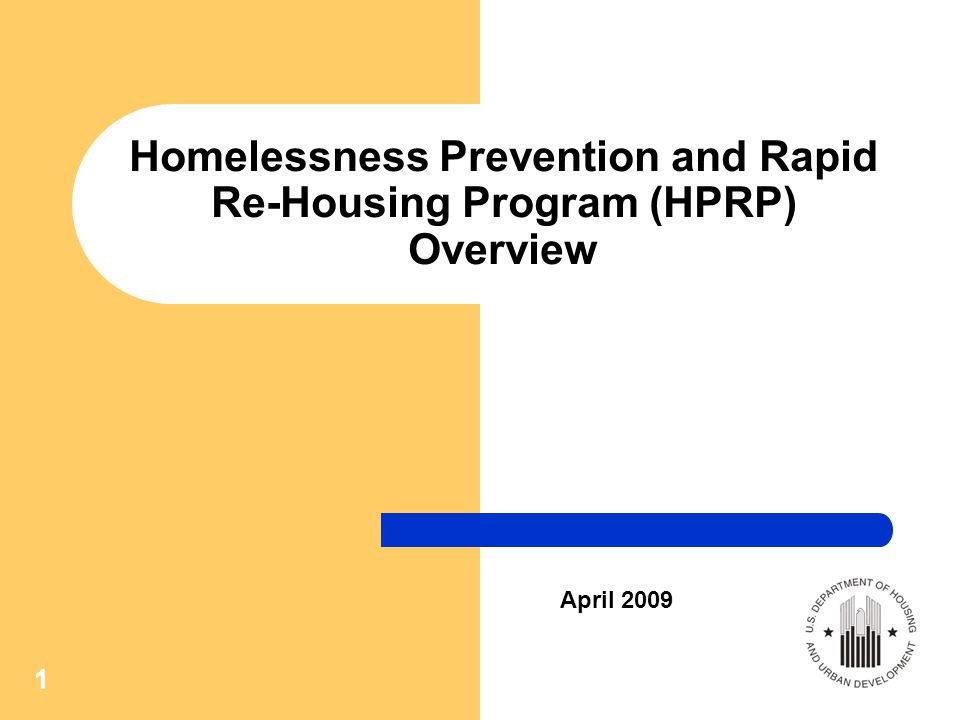 Homelessness Prevention and Rapid Re-Housing Program (HPRP) Overview

April 2009

U.S. DEPARTMENT OF HOUSING AND URBAN DEVELOPMENT

1